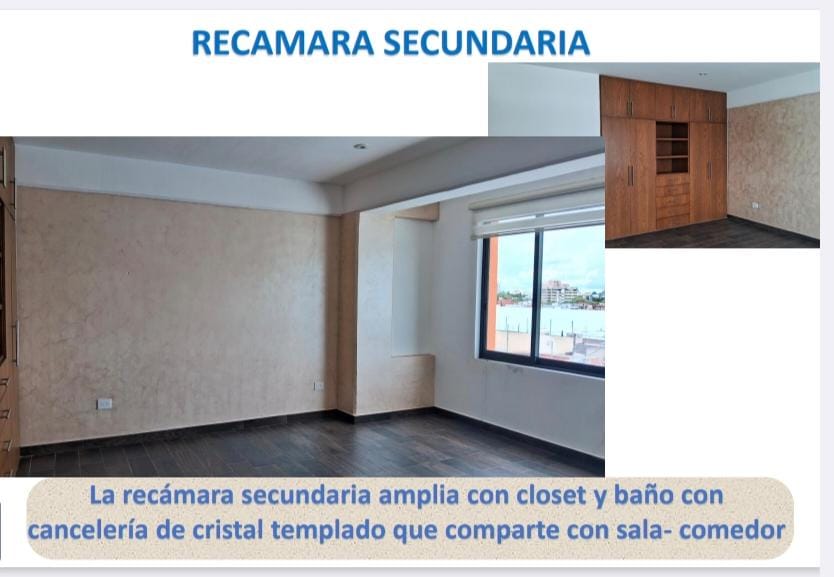 RECAMARA SECUNDARIA

La recámara secundaria amplia con closet y baño con cancelería de cristal templado que comparte con sala- comedor